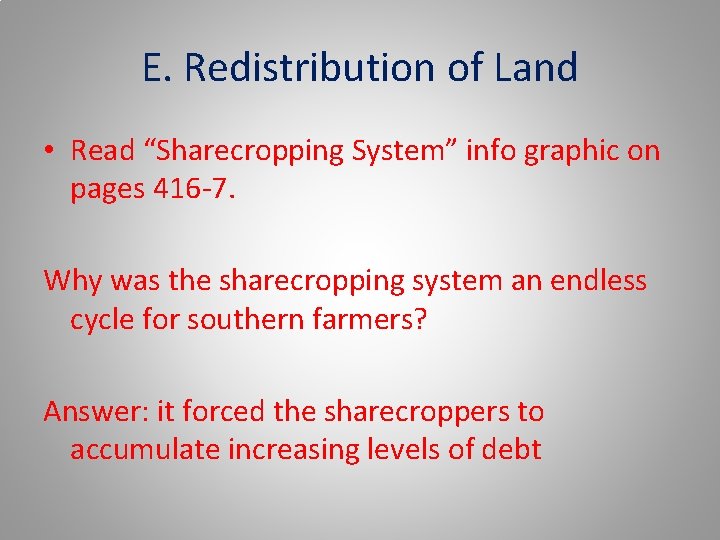 E. Redistribution of Land

• Read “Sharecropping System” info graphic on pages 416-7.

Why was the sharecropping system an endless cycle for southern farmers?

Answer: it forced the sharecroppers to accumulate increasing levels of debt